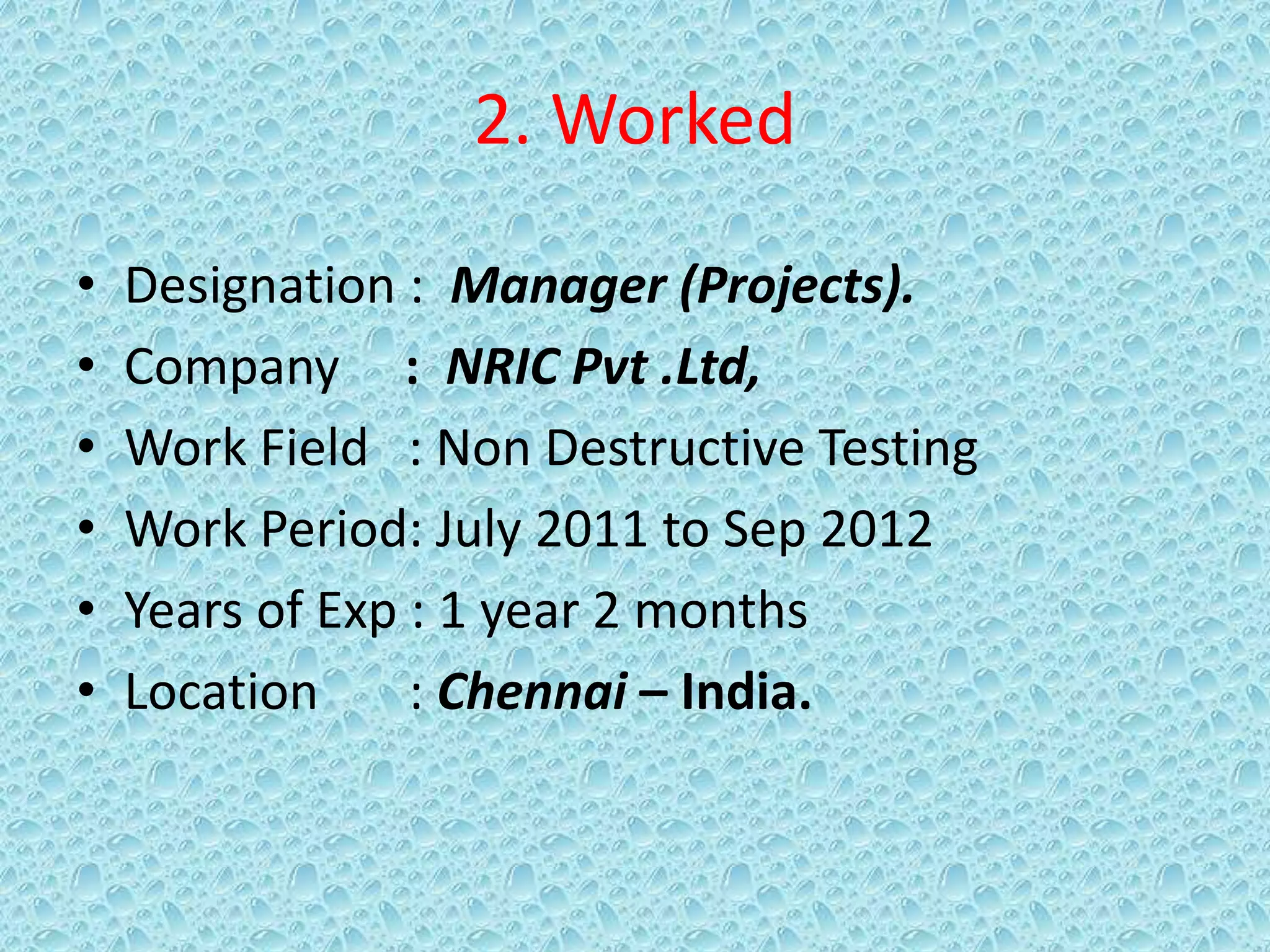 2. Worked

• Designation : Manager (Projects).
• Company : NRIC Pvt .Ltd,
• Work Field : Non Destructive Testing
• Work Period: July 2011 to Sep 2012
• Years of Exp : 1 year 2 months
• Location : Chennai – India.